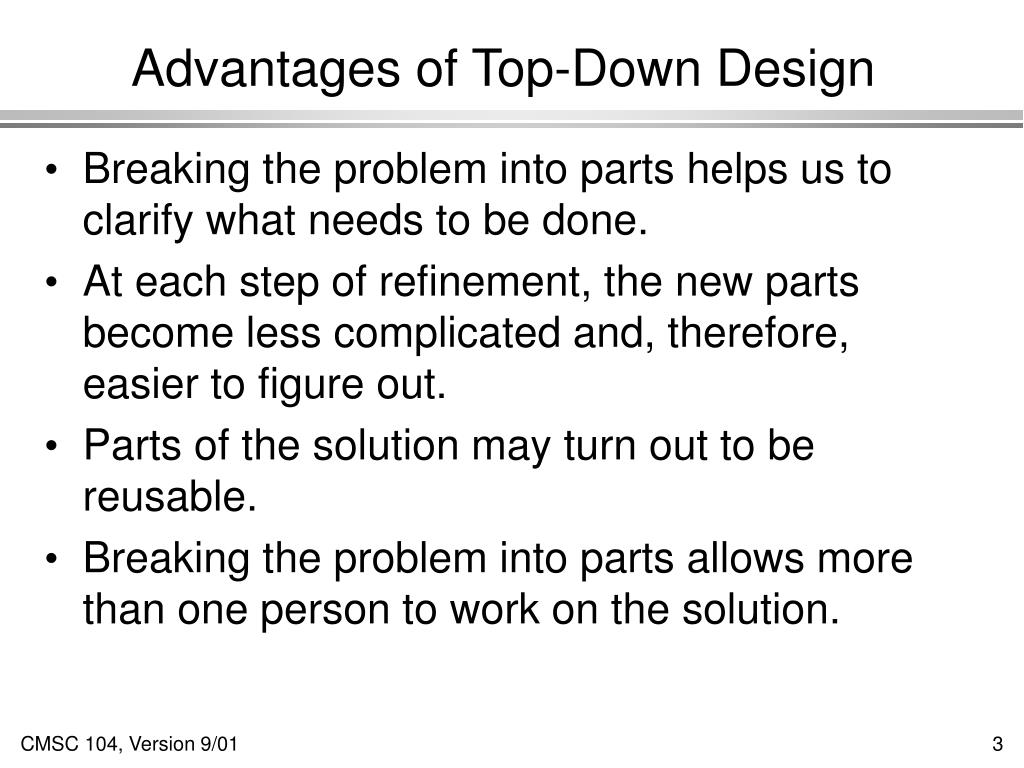 Advantages of Top-Down Design

• Breaking the problem into parts helps us to clarify what needs to be done.
• At each step of refinement, the new parts become less complicated and, therefore, easier to figure out.
• Parts of the solution may turn out to be reusable.
• Breaking the problem into parts allows more than one person to work on the solution.

CMSC 104, Version 9/01

3